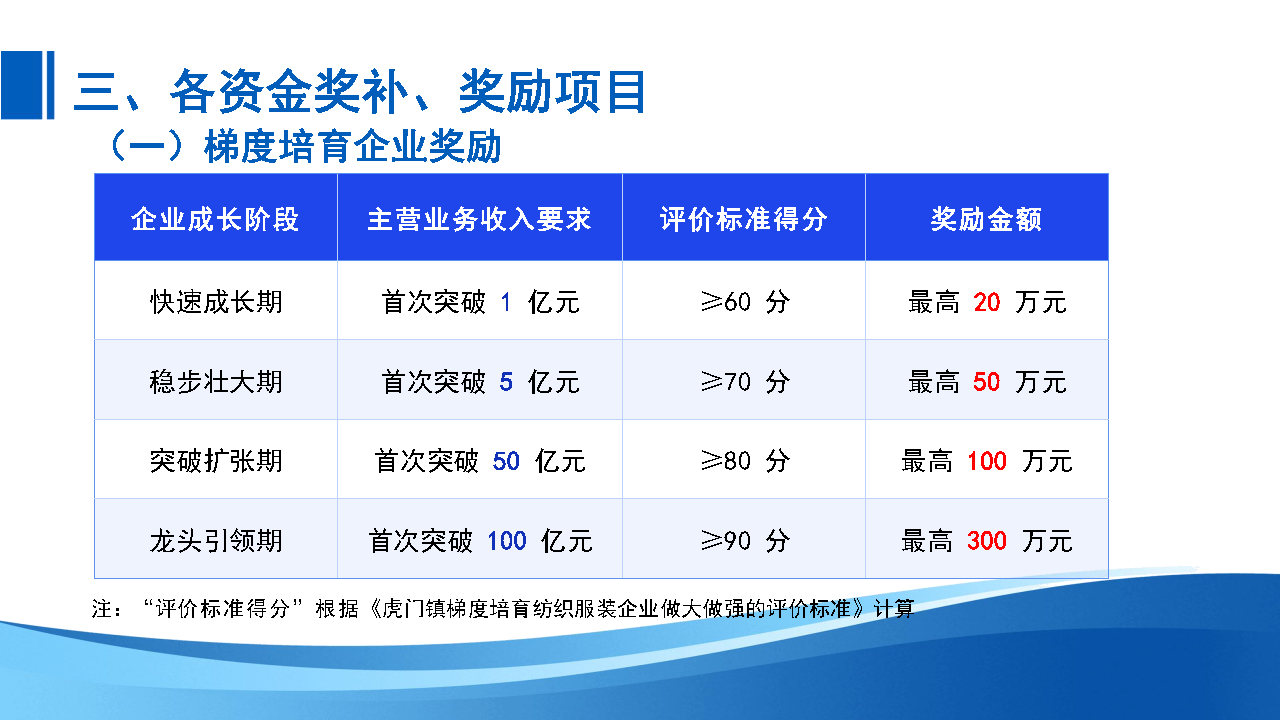 三、各资金奖补、奖励项目
（一）梯度培育企业奖励

| 企业成长阶段 | 主营业务收入要求 | 评价标准得分 | 奖励金额 |
|---|---|---|---|
| 快速成长期 | 首次突破 1 亿元 | ≥60 分 | 最高 20 万元 |
| 稳步壮大期 | 首次突破 5 亿元 | ≥70 分 | 最高 50 万元 |
| 突破扩张期 | 首次突破 50 亿元 | ≥80 分 | 最高 100 万元 |
| 龙头引领期 | 首次突破 100 亿元 | ≥90 分 | 最高 300 万元 |

注：“评价标准得分”根据《虎门镇梯度培育纺织服装企业做大做强的评价标准》计算